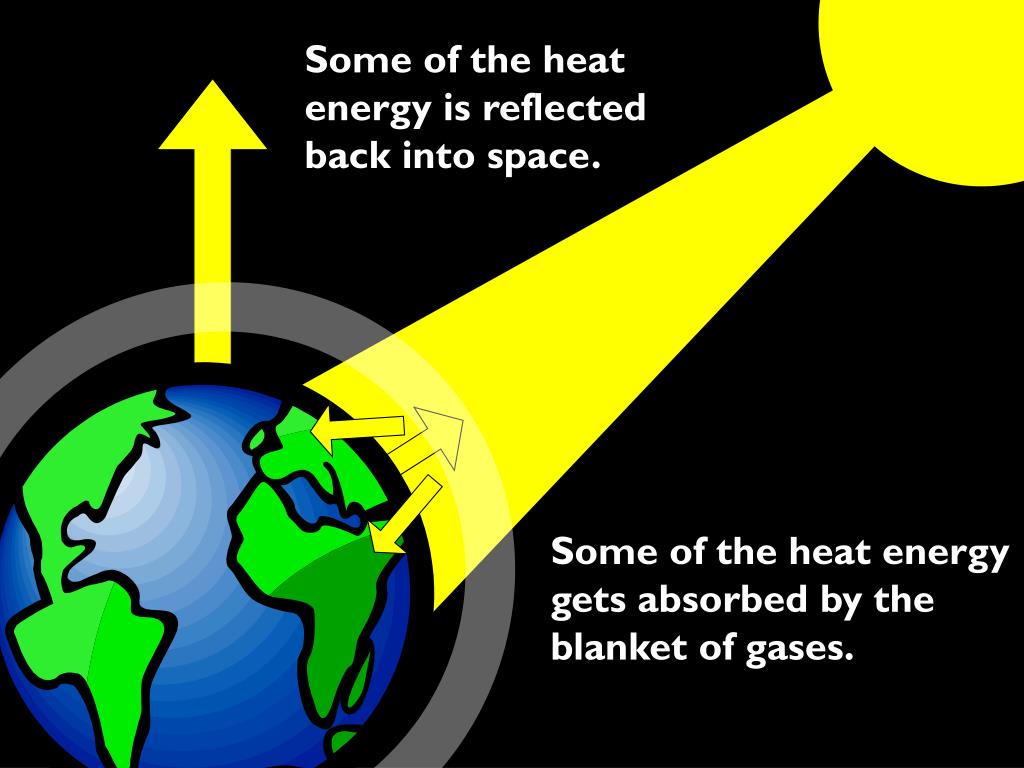 Some of the heat energy is reflected back into space.

Some of the heat energy gets absorbed by the blanket of gases.